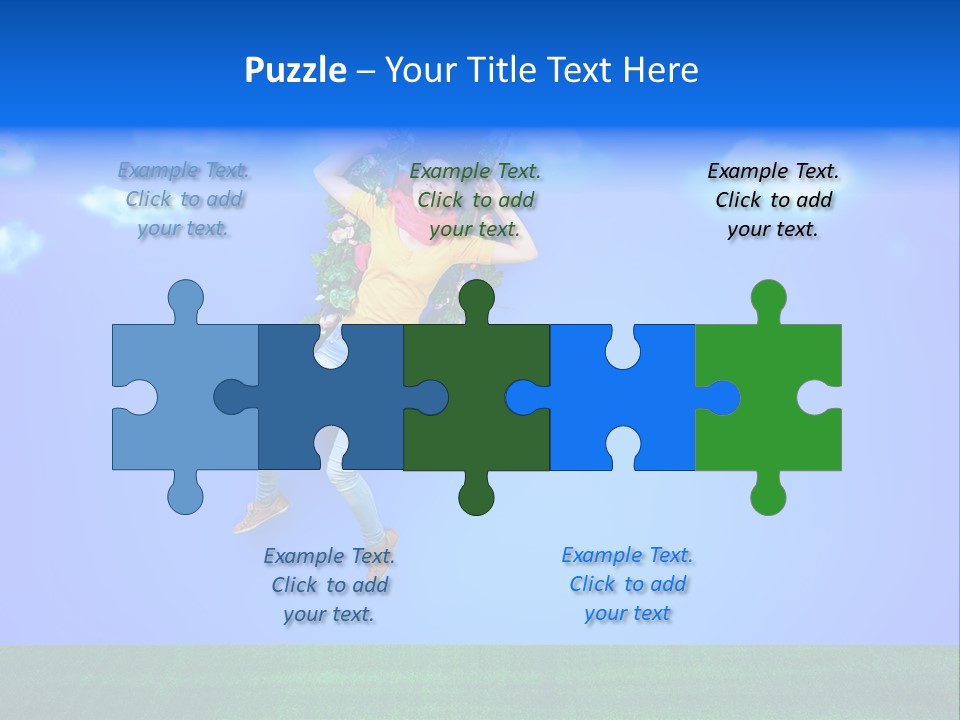 Puzzle – Your Title Text Here

Example Text. Click to add your text.

Example Text. Click to add your text.

Example Text. Click to add your text.

Example Text. Click to add your text.

Example Text. Click to add your text